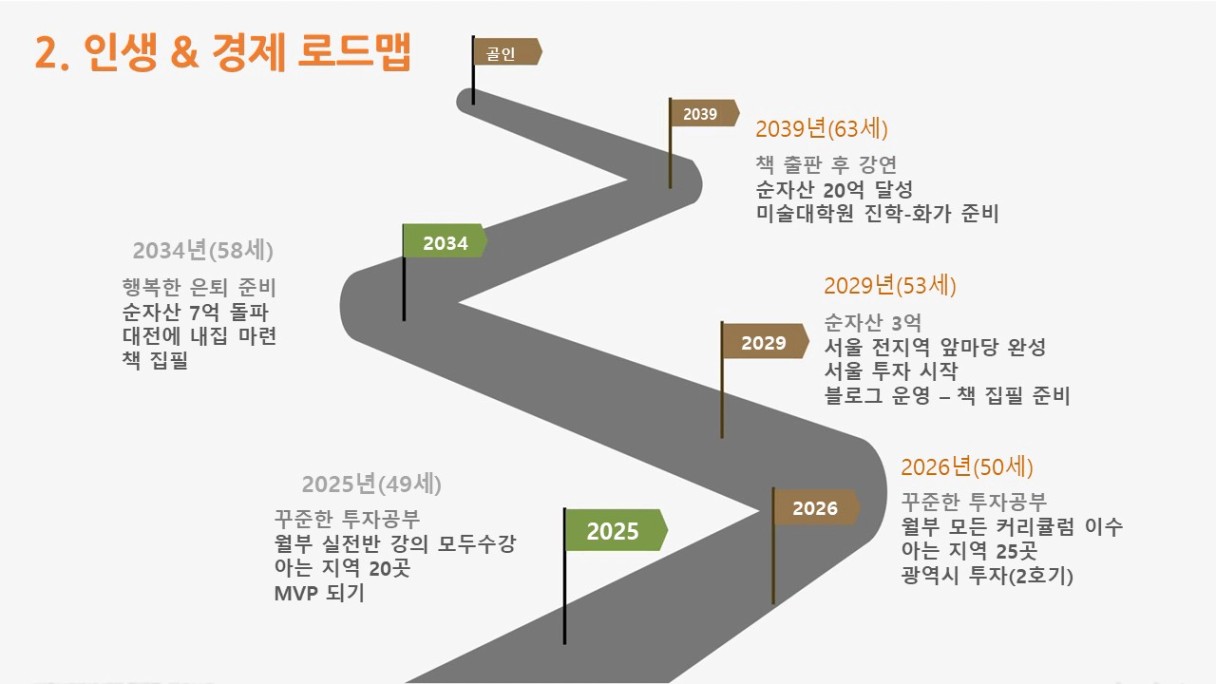 2. 인생 & 경제 로드맵

골인

2039

2039년(63세)
책 출판 후 강연
순자산 20억 달성
미술대학원 진학-화가 준비

2034

2034년(58세)
행복한 은퇴 준비
순자산 7억 돌파
대전에 내집 마련
책 집필

2029

2029년(53세)
순자산 3억
서울 전지역 앞마당 완성
서울 투자 시작
블로그 운영 – 책 집필 준비

2026

2026년(50세)
꾸준한 투자공부
월부 모든 커리큘럼 이수
아는 지역 25곳
광역시 투자(2호기)

2025

2025년(49세)
꾸준한 투자공부
월부 실전반 강의 모두수강
아는 지역 20곳
MVP 되기